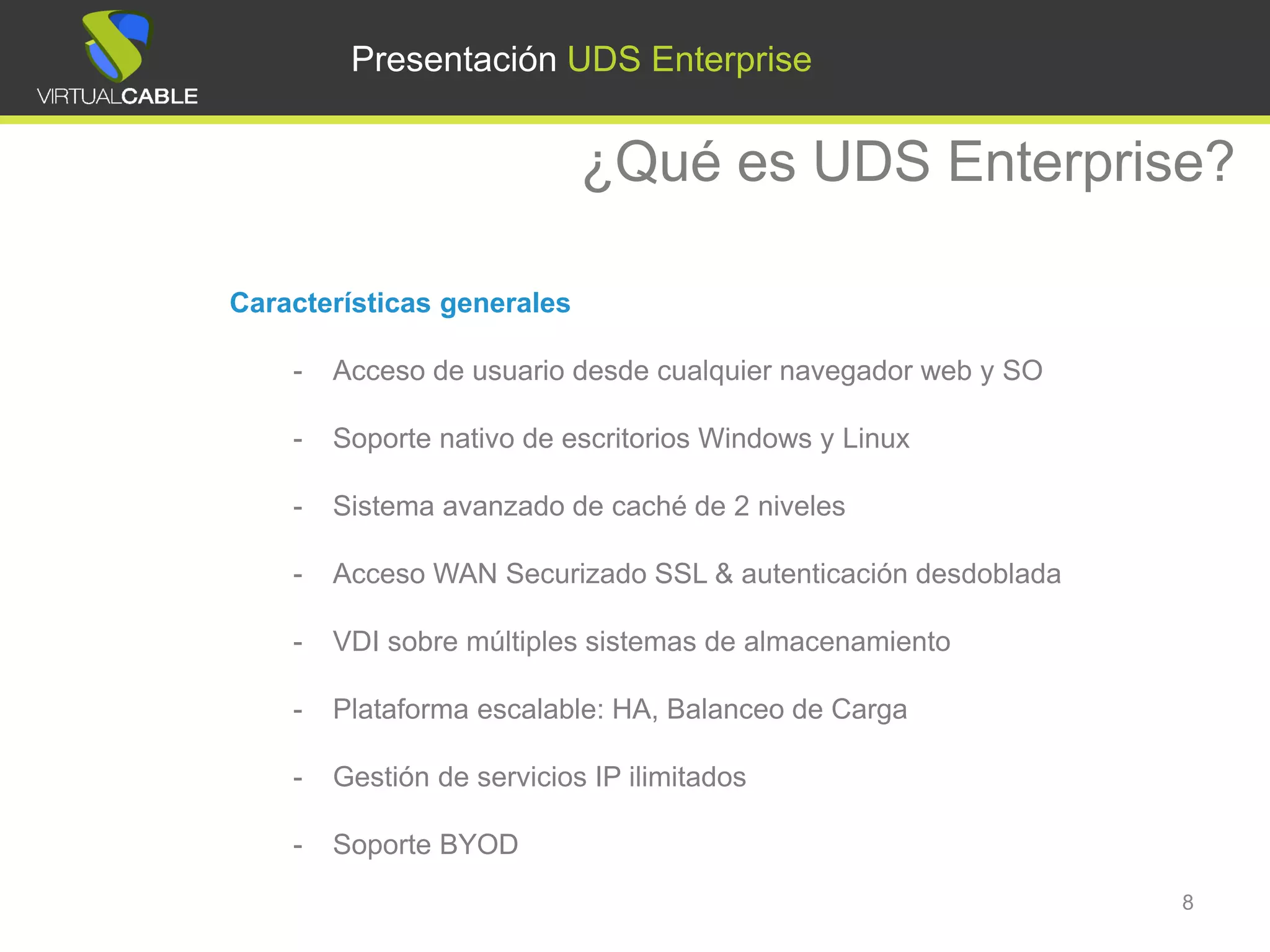 VIRTUALCABLE

Presentación UDS Enterprise

¿Qué es UDS Enterprise?

Características generales

- Acceso de usuario desde cualquier navegador web y SO
- Soporte nativo de escritorios Windows y Linux
- Sistema avanzado de caché de 2 niveles
- Acceso WAN Securizado SSL & autenticación desdoblada
- VDI sobre múltiples sistemas de almacenamiento
- Plataforma escalable: HA, Balanceo de Carga
- Gestión de servicios IP ilimitados
- Soporte BYOD

8